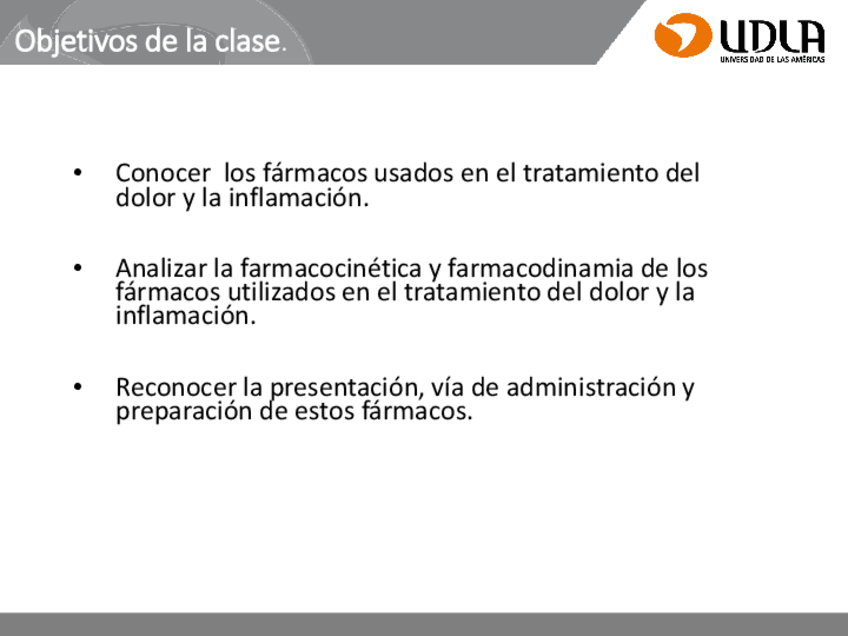 Objetivos de la clase.

UDLA
UNIVERSIDAD DE LAS AMÉRICAS

• Conocer los fármacos usados en el tratamiento del dolor y la inflamación.

• Analizar la farmacocinética y farmacodinamia de los fármacos utilizados en el tratamiento del dolor y la inflamación.

• Reconocer la presentación, vía de administración y preparación de estos fármacos.